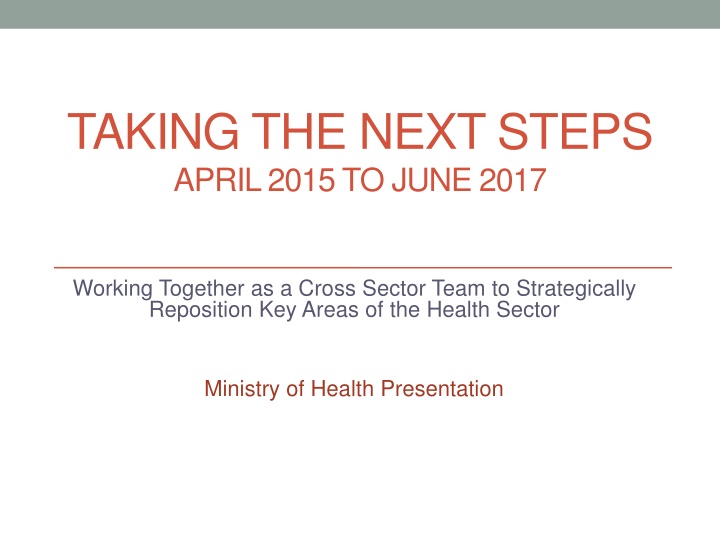 TAKING THE NEXT STEPS
APRIL 2015 TO JUNE 2017

Working Together as a Cross Sector Team to Strategically Reposition Key Areas of the Health Sector

Ministry of Health Presentation